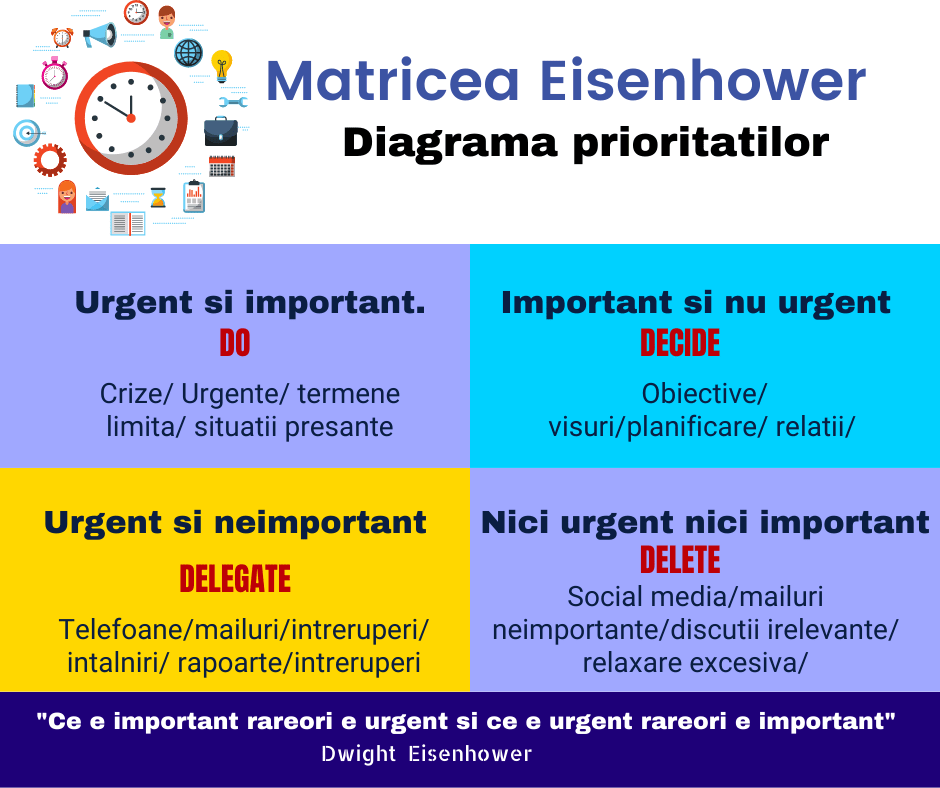 Matricea Eisenhower
Diagrama prioritatilor

Urgent si important.
DO
Crize/ Urgente/ termene limita/ situatii presante

Important si nu urgent
DECIDE
Obiective/ visuri/planificare/ relatii/

Urgent si neimportant
DELEGATE
Telefoane/mailuri/intreruperi/ intalniri/ rapoarte/intreruperi

Nici urgent nici important
DELETE
Social media/mailuri neimportante/discutii irelevante/ relaxare excesiva/

"Ce e important rareori e urgent si ce e urgent rareori e important"
Dwight Eisenhower